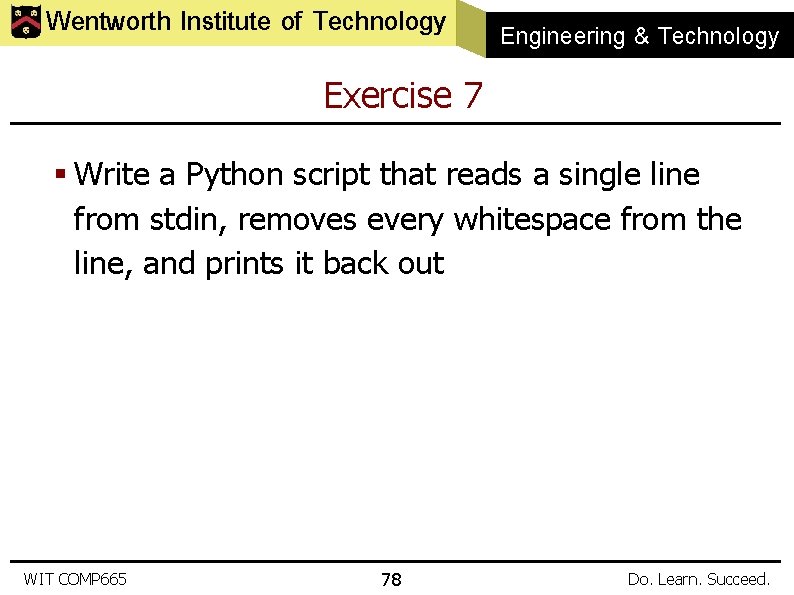 Wentworth Institute of Technology

Engineering & Technology

Exercise 7

▪ Write a Python script that reads a single line from stdin, removes every whitespace from the line, and prints it back out

WIT COMP665

78

Do. Learn. Succeed.